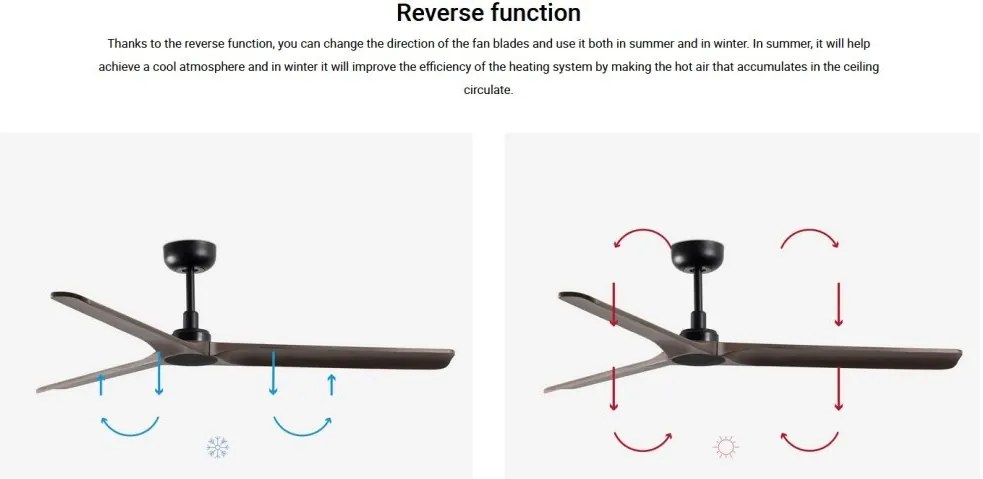 Reverse function

Thanks to the reverse function, you can change the direction of the fan blades and use it both in summer and in winter. In summer, it will help achieve a cool atmosphere and in winter it will improve the efficiency of the heating system by making the hot air that accumulates in the ceiling circulate.